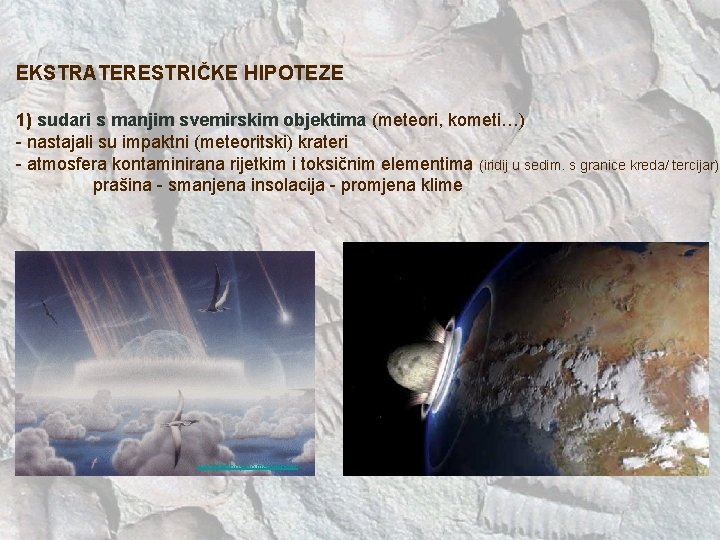 EKSTRATERESTRIČKE HIPOTEZE

1) sudari s manjim svemirskim objektima (meteori, kometi…)
- nastajali su impaktni (meteoritski) krateri
- atmosfera kontaminirana rijetkim i toksičnim elementima (iridij u sedim. s granice kreda/ tercijar)
prašina - smanjena insolacija - promjena klime